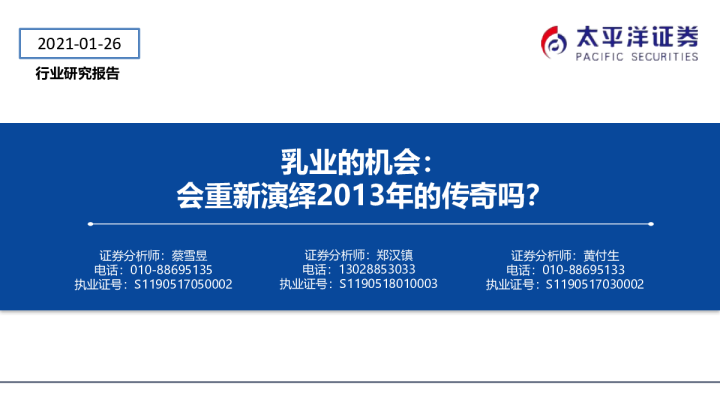 2021-01-26

行业研究报告

太平洋证券
PACIFIC SECURITIES

乳业的机会：
会重新演绎2013年的传奇吗？

证券分析师：蔡雪昱
电话：010-88695135
执业证号：S1190517050002

证券分析师：郑汉镇
电话：13028853033
执业证号：S1190518010003

证券分析师：黄付生
电话：010-88695133
执业证号：S1190517030002